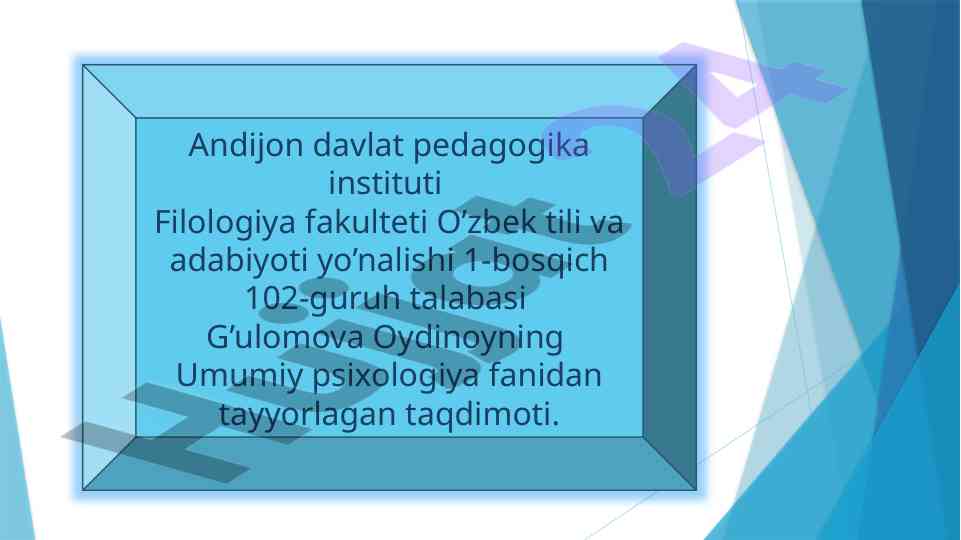 Andijon davlat pedagogika instituti
Filologiya fakulteti O’zbek tili va adabiyoti yo’nalishi 1-bosqich 102-guruh talabasi
G’ulomova Oydinoyning
Umumiy psixologiya fanidan tayyorlagan taqdimoti.

Hujjat 24